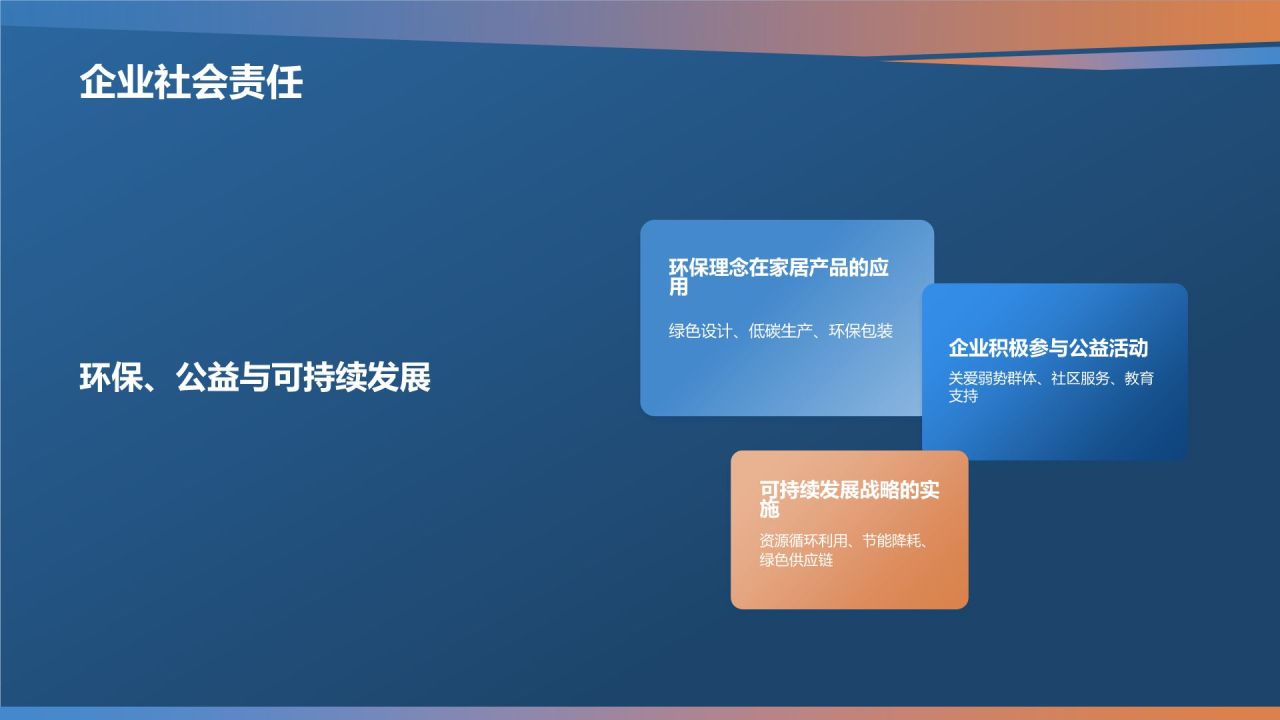 企业社会责任

环保、公益与可持续发展

环保理念在家居产品的应用

绿色设计、低碳生产、环保包装

企业积极参与公益活动

关爱弱势群体、社区服务、教育支持

可持续发展战略的实施

资源循环利用、节能降耗、绿色供应链